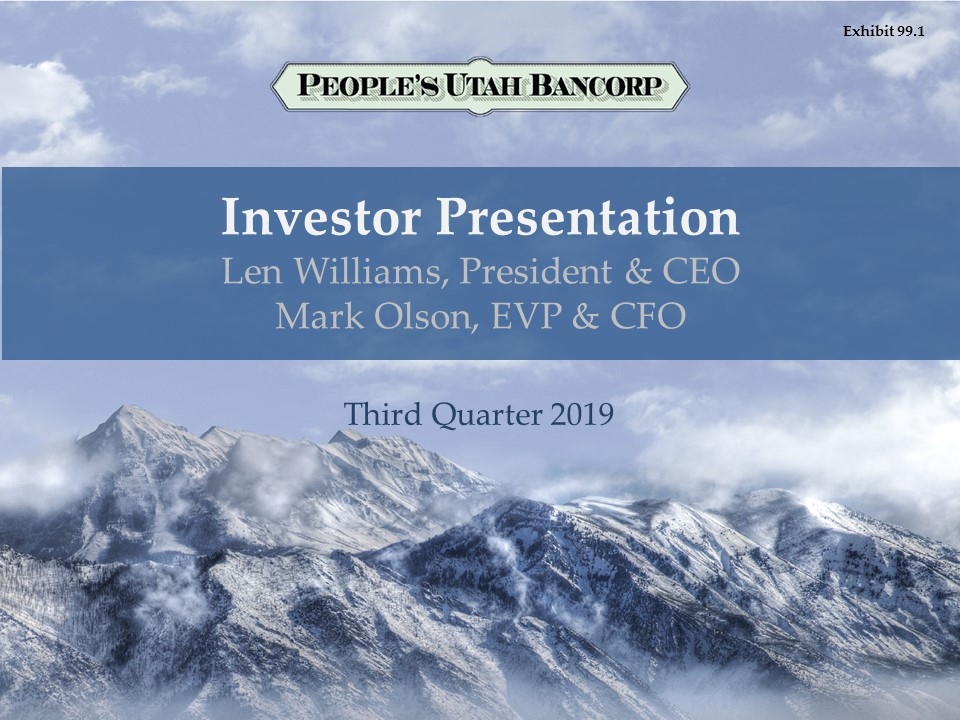 Exhibit 99.1

PEOPLE'S UTAH BANCORP

Investor Presentation
Len Williams, President & CEO
Mark Olson, EVP & CFO

Third Quarter 2019